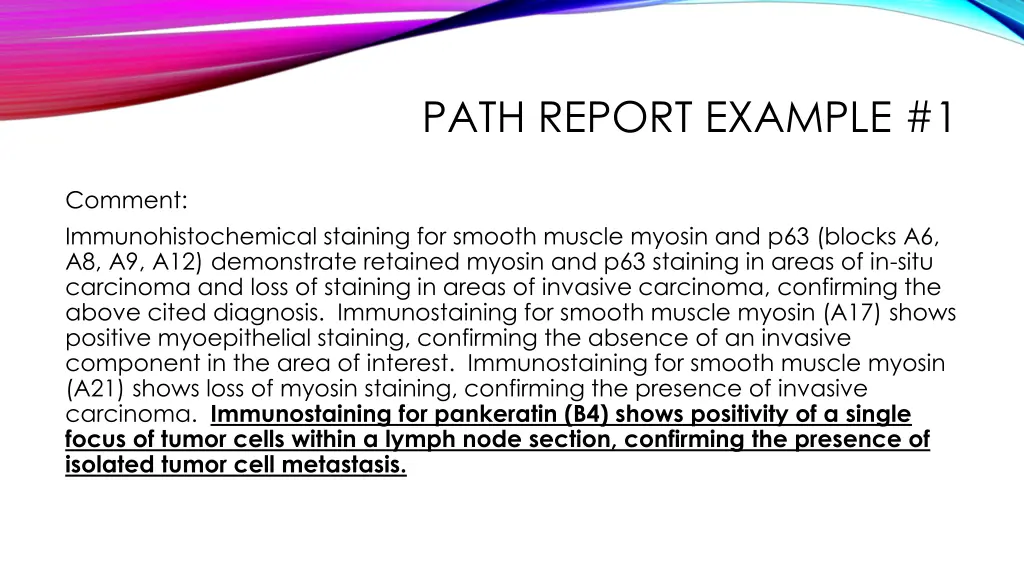 PATH REPORT EXAMPLE #1

Comment:

Immunohistochemical staining for smooth muscle myosin and p63 (blocks A6, A8, A9, A12) demonstrate retained myosin and p63 staining in areas of in-situ carcinoma and loss of staining in areas of invasive carcinoma, confirming the above cited diagnosis. Immunostaining for smooth muscle myosin (A17) shows positive myoepithelial staining, confirming the absence of an invasive component in the area of interest. Immunostaining for smooth muscle myosin (A21) shows loss of myosin staining, confirming the presence of invasive carcinoma. Immunostaining for pankeratin (B4) shows positivity of a single focus of tumor cells within a lymph node section, confirming the presence of isolated tumor cell metastasis.